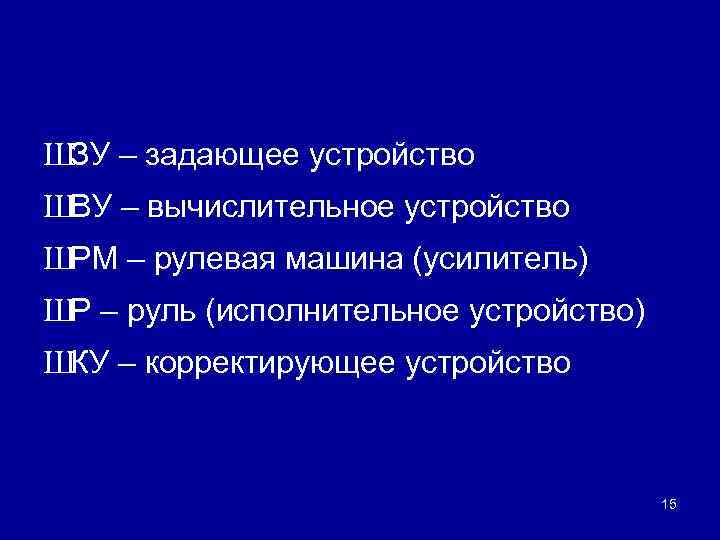 ШЗУ – задающее устройство

ШВУ – вычислительное устройство

ШРМ – рулевая машина (усилитель)

ШР – руль (исполнительное устройство)

ШКУ – корректирующее устройство

15